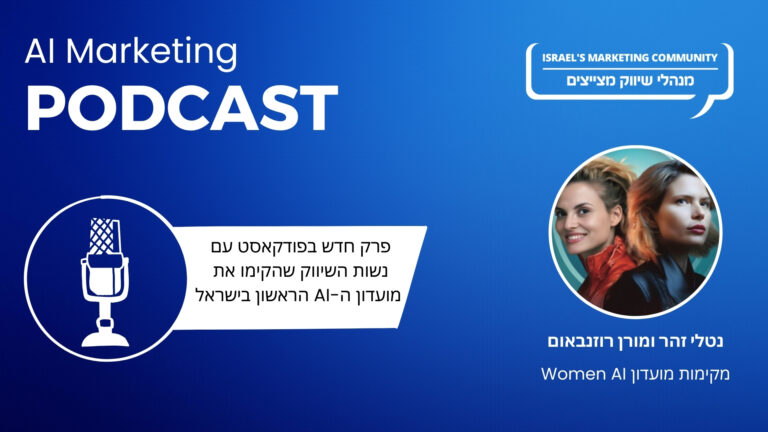 AI Marketing
PODCAST

ISRAEL'S MARKETING COMMUNITY
מנהלי שיווק מצייצים

פרק חדש בפודקאסט עם נשות השיווק שהקימו את מועדון ה-AI הראשון בישראל

נטלי זהר ומורן רוזנבאום
מקימות מועדון Women AI